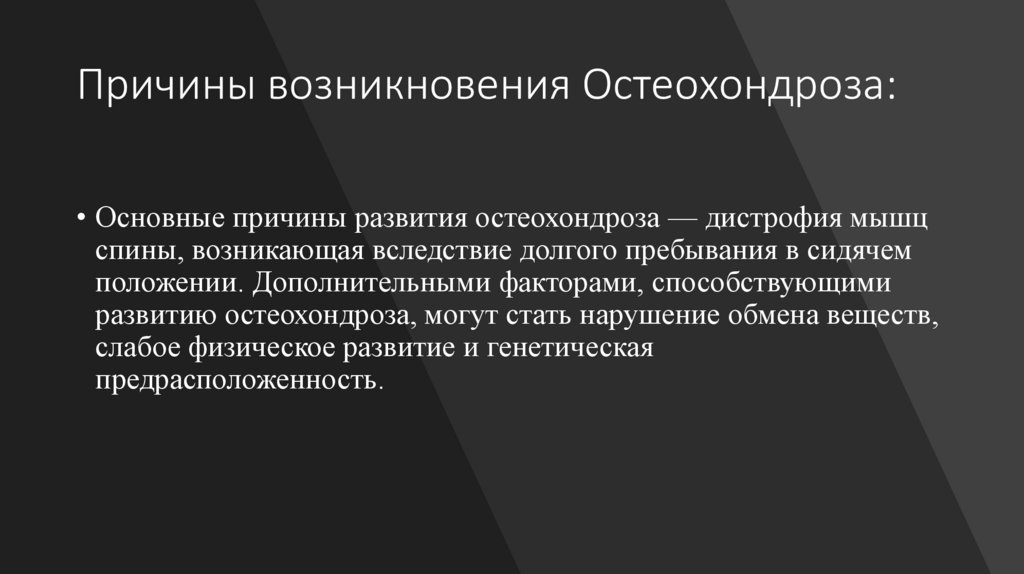 Причины возникновения Остеохондроза:

• Основные причины развития остеохондроза — дистрофия мышц спины, возникающая вследствие долгого пребывания в сидячем положении. Дополнительными факторами, способствующими развитию остеохондроза, могут стать нарушение обмена веществ, слабое физическое развитие и генетическая предрасположенность.